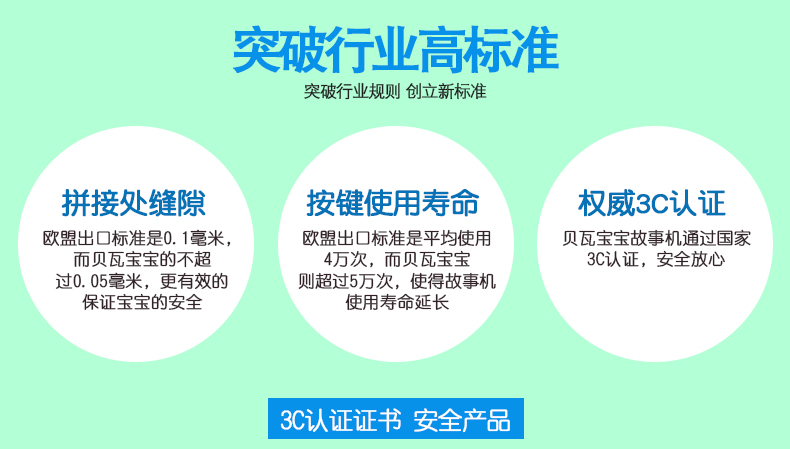 突破行业高标准

突破行业规则 创立新标准

拼接处缝隙

欧盟出口标准是0.1毫米，而贝瓦宝宝的不超过0.05毫米，更有效的保证宝宝的安全

按键使用寿命

欧盟出口标准是平均使用4万次，而贝瓦宝宝则超过5万次，使得故事机使用寿命延长

权威3C认证

贝瓦宝宝故事机通过国家3C认证，安全放心

3C认证证书 安全产品